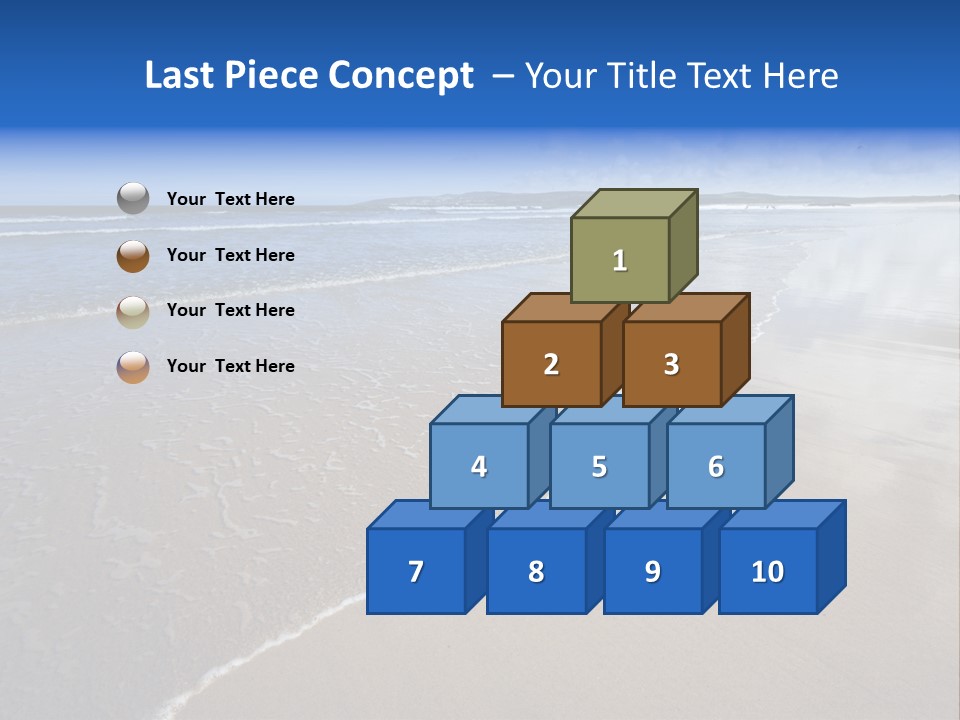 Last Piece Concept – Your Title Text Here

Your Text Here

Your Text Here

Your Text Here

Your Text Here

1

2

3

4

5

6

7

8

9

10